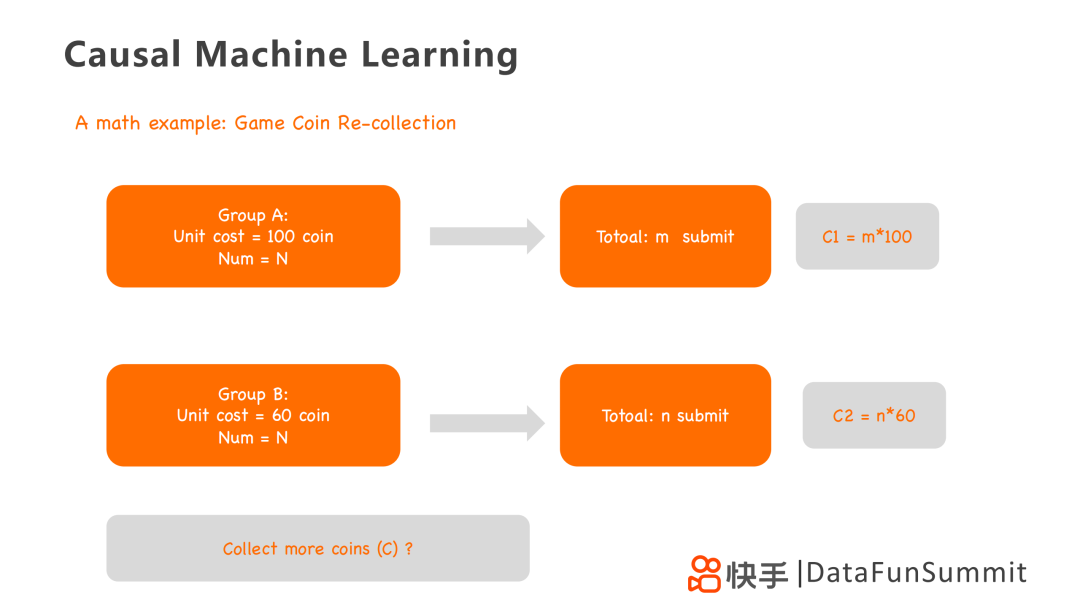 Causal Machine Learning

A math example: Game Coin Re-collection

Group A:
Unit cost = 100 coin
Num = N

Totoal: m submit

C1 = m*100

Group B:
Unit cost = 60 coin
Num = N

Totoal: n submit

C2 = n*60

Collect more coins (C) ?

快手 |DataFunSummit